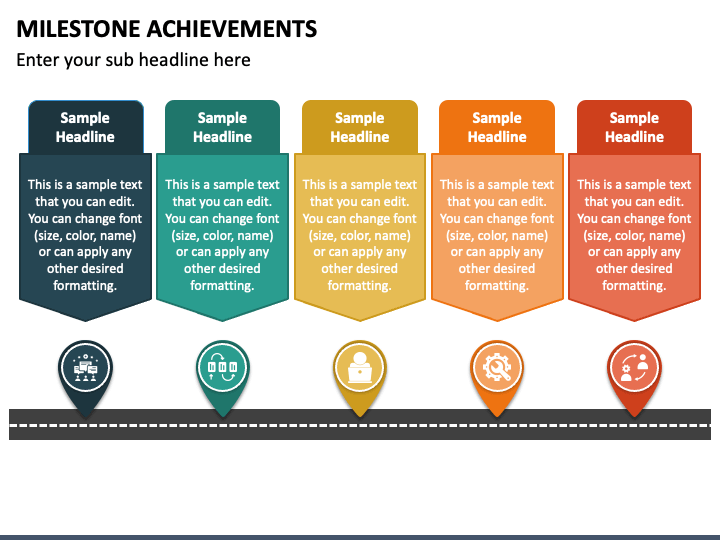 MILESTONE ACHIEVEMENTS

Enter your sub headline here

Sample Headline

This is a sample text that you can edit. You can change font (size, color, name) or can apply any other desired formatting.

Sample Headline

This is a sample text that you can edit. You can change font (size, color, name) or can apply any other desired formatting.

Sample Headline

This is a sample text that you can edit. You can change font (size, color, name) or can apply any other desired formatting.

Sample Headline

This is a sample text that you can edit. You can change font (size, color, name) or can apply any other desired formatting.

Sample Headline

This is a sample text that you can edit. You can change font (size, color, name) or can apply any other desired formatting.